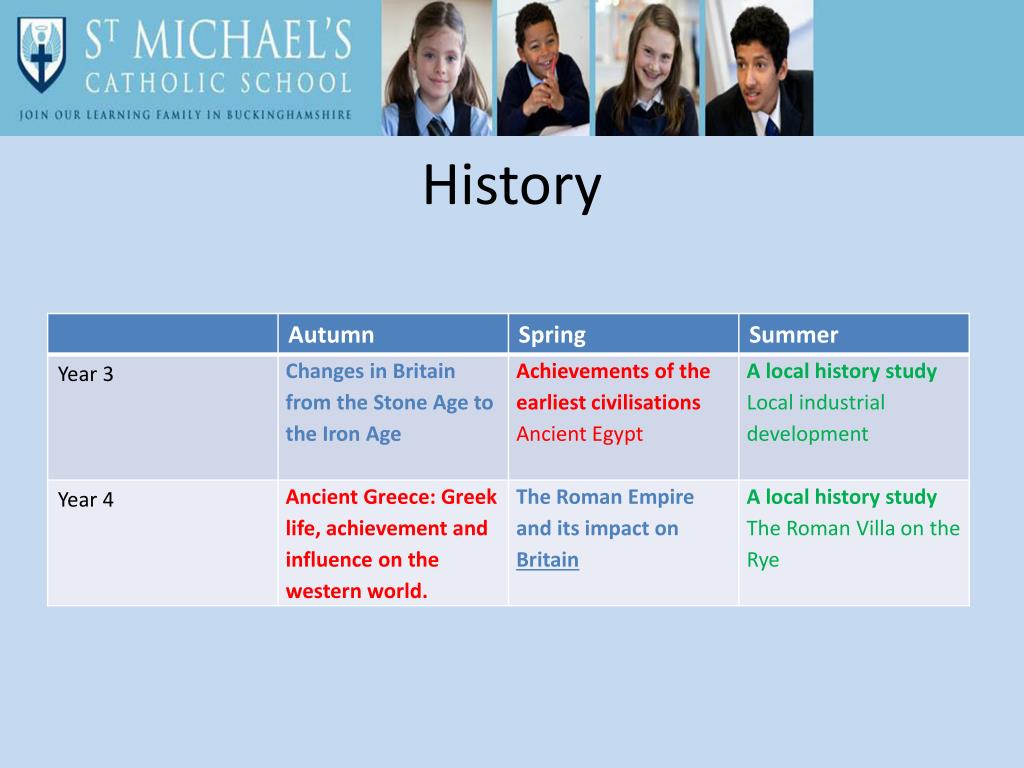 ST MICHAEL'S CATHOLIC SCHOOL
JOIN OUR LEARNING FAMILY IN BUCKINGHAMSHIRE

History

| | Autumn | Spring | Summer |
|---|---|---|---|
| Year 3 | Changes in Britain from the Stone Age to the Iron Age | Achievements of the earliest civilisations Ancient Egypt | A local history study Local industrial development |
| Year 4 | Ancient Greece: Greek life, achievement and influence on the western world. | The Roman Empire and its impact on Britain | A local history study The Roman Villa on the Rye |